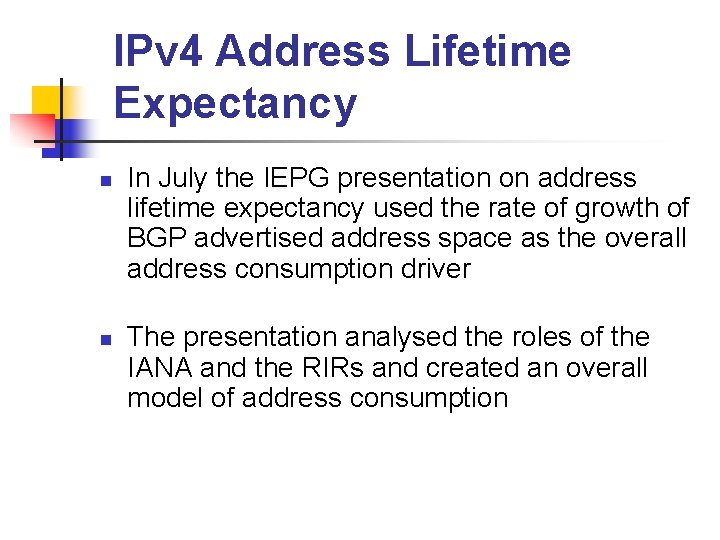 IPv4 Address Lifetime Expectancy

- In July the IEPG presentation on address lifetime expectancy used the rate of growth of BGP advertised address space as the overall address consumption driver

- The presentation analysed the roles of the IANA and the RIRs and created an overall model of address consumption